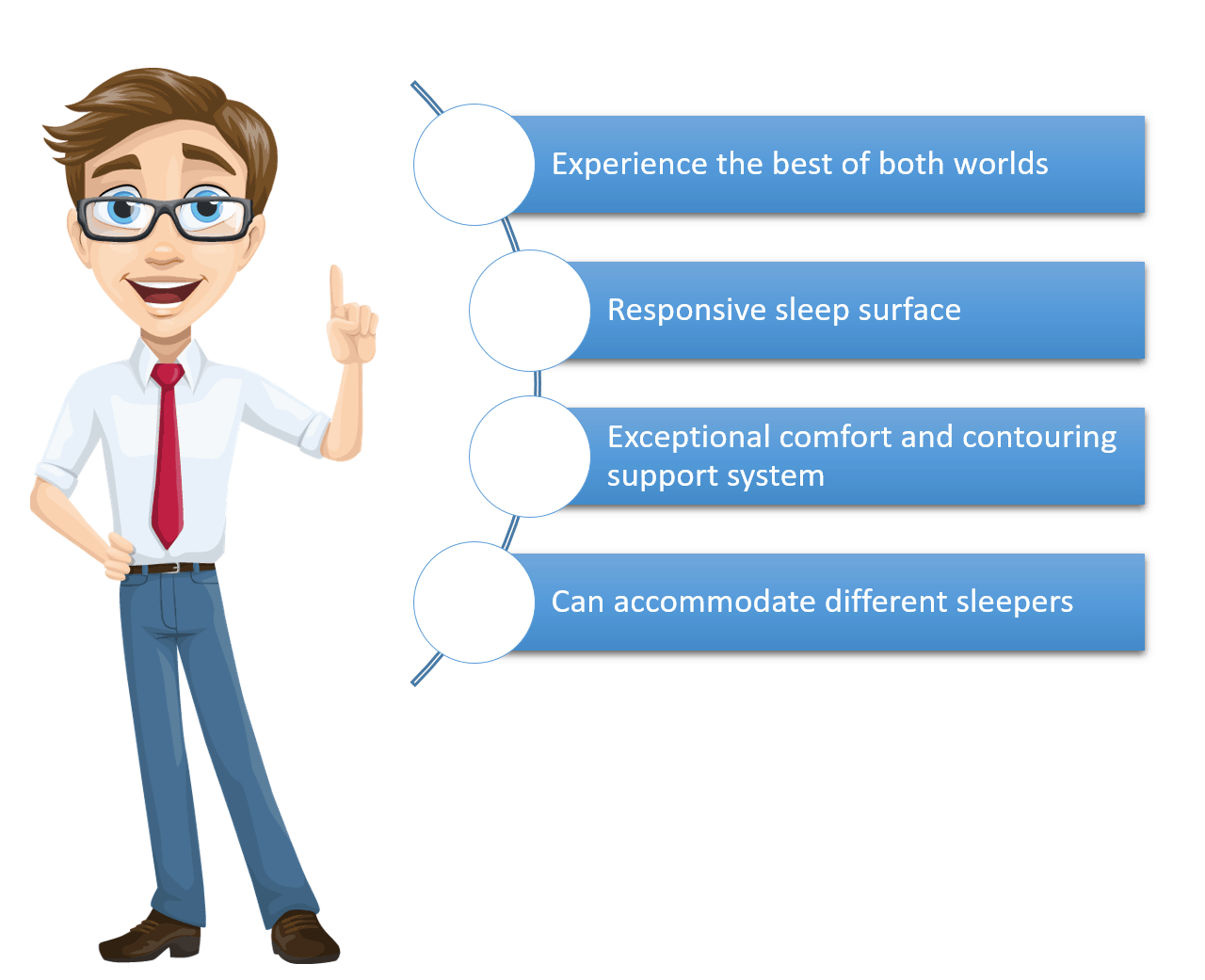 Experience the best of both worlds

Responsive sleep surface

Exceptional comfort and contouring support system

Can accommodate different sleepers